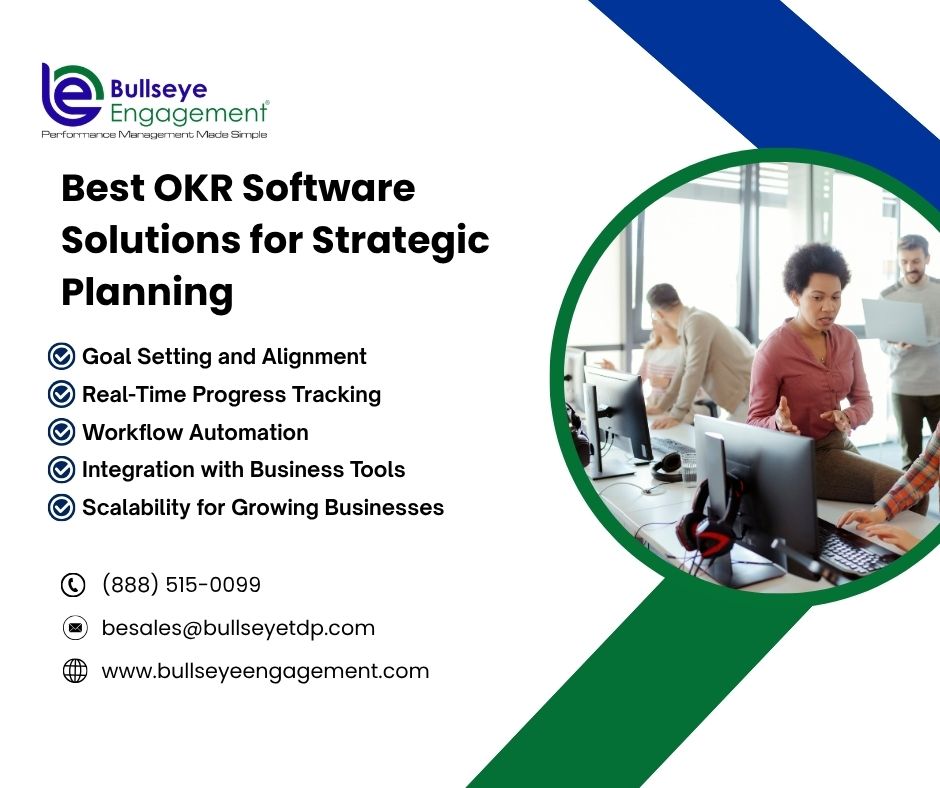 Bullseye Engagement®
Performance Management Made Simple

Best OKR Software Solutions for Strategic Planning

Goal Setting and Alignment
Real-Time Progress Tracking
Workflow Automation
Integration with Business Tools
Scalability for Growing Businesses

(888) 515-0099
besales@bullseyetdp.com
www.bullseyeengagement.com